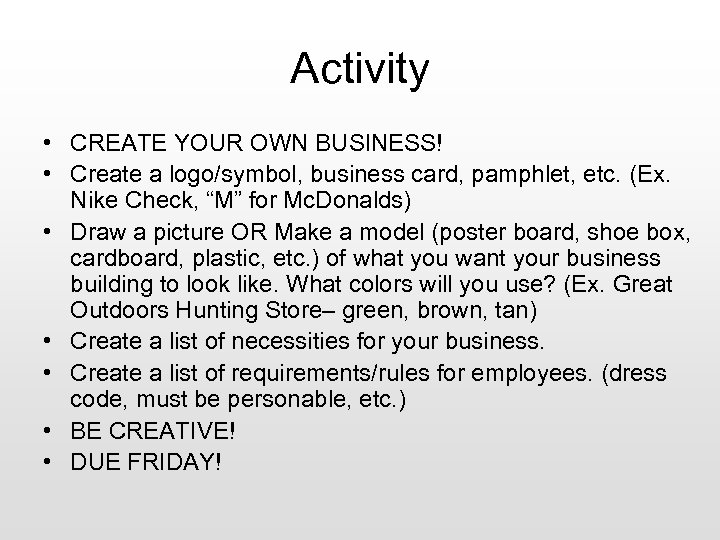 Activity

• CREATE YOUR OWN BUSINESS!
• Create a logo/symbol, business card, pamphlet, etc. (Ex. Nike Check, “M” for McDonalds)
• Draw a picture OR Make a model (poster board, shoe box, cardboard, plastic, etc.) of what you want your business building to look like. What colors will you use? (Ex. Great Outdoors Hunting Store– green, brown, tan)
• Create a list of necessities for your business.
• Create a list of requirements/rules for employees. (dress code, must be personable, etc.)
• BE CREATIVE!
• DUE FRIDAY!